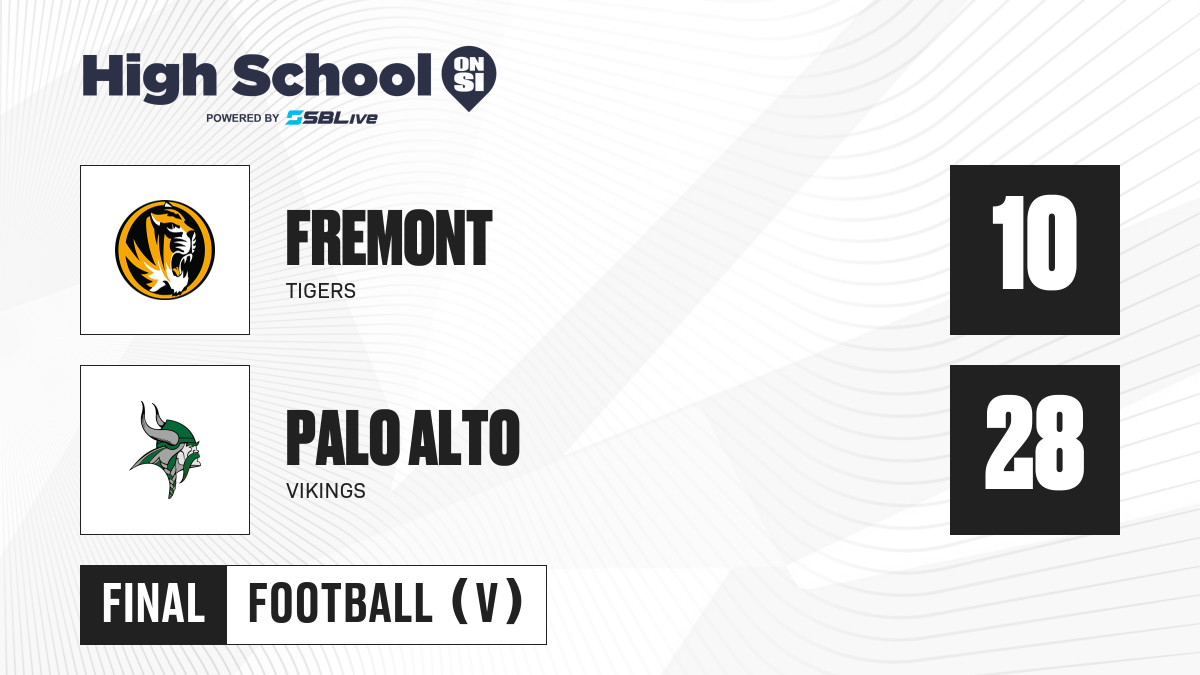 High School ON SI
POWERED BY SBLive

FREMONT
TIGERS

10

PALO ALTO
VIKINGS

28

FINAL FOOTBALL (V)